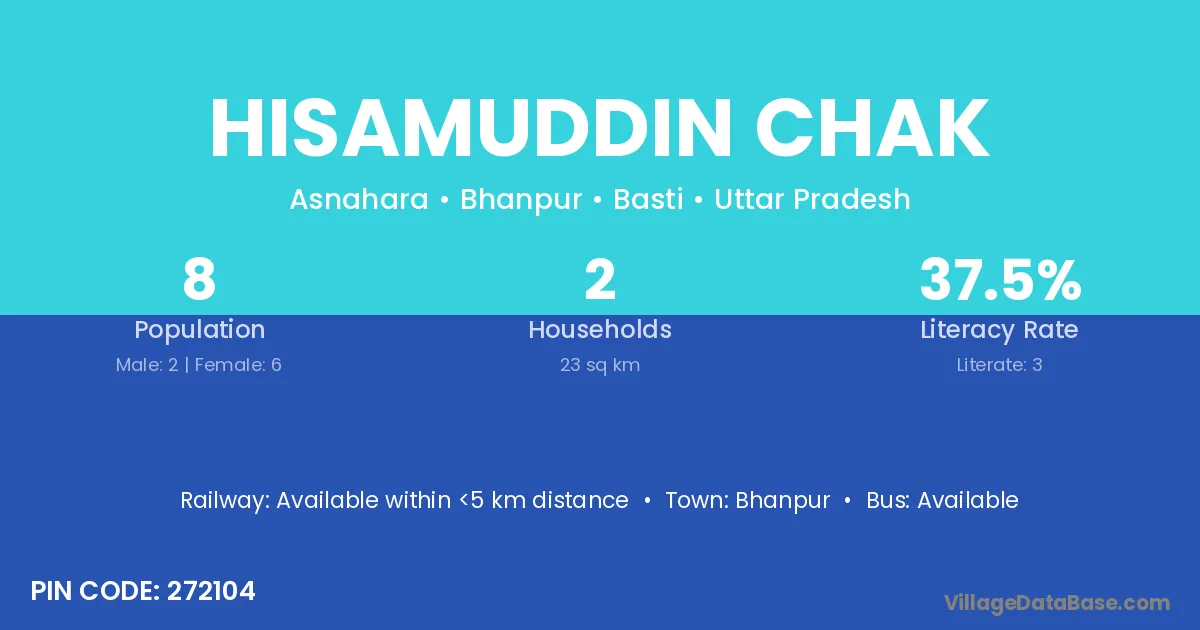 HISAMUDDIN CHAK

Asnahara • Bhanpur • Basti • Uttar Pradesh

8
Population
Male: 2 | Female: 6

2
Households
23 sq km

37.5%
Literacy Rate
Literate: 3

Railway: Available within <5 km distance • Town: Bhanpur • Bus: Available

PIN CODE: 272104

VillageDataBase.com